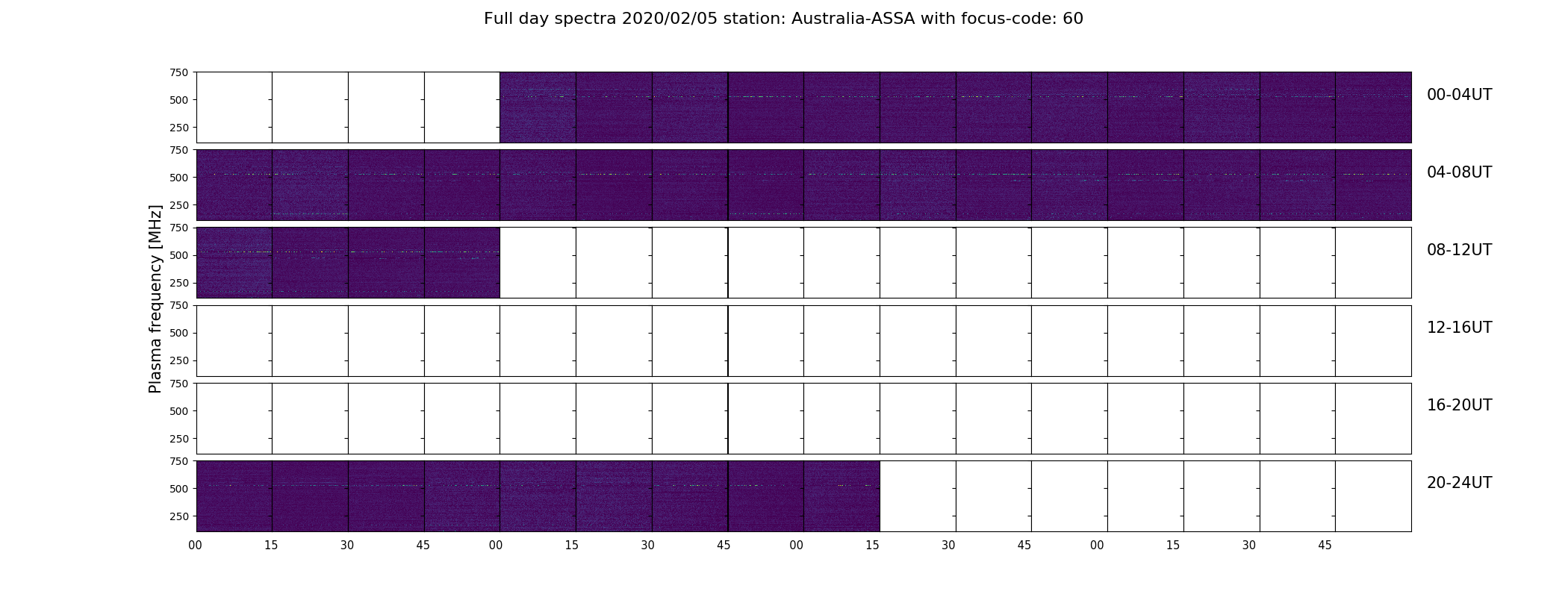 Full day spectra 2020/02/05 station: Australia-ASSA with focus-code: 60

Plasma frequency [MHz]

750
500
250
00-04UT

750
500
250
04-08UT

750
500
250
08-12UT

750
500
250
12-16UT

750
500
250
16-20UT

750
500
250
20-24UT

00 15 30 45 00 15 30 45 00 15 30 45 00 15 30 45